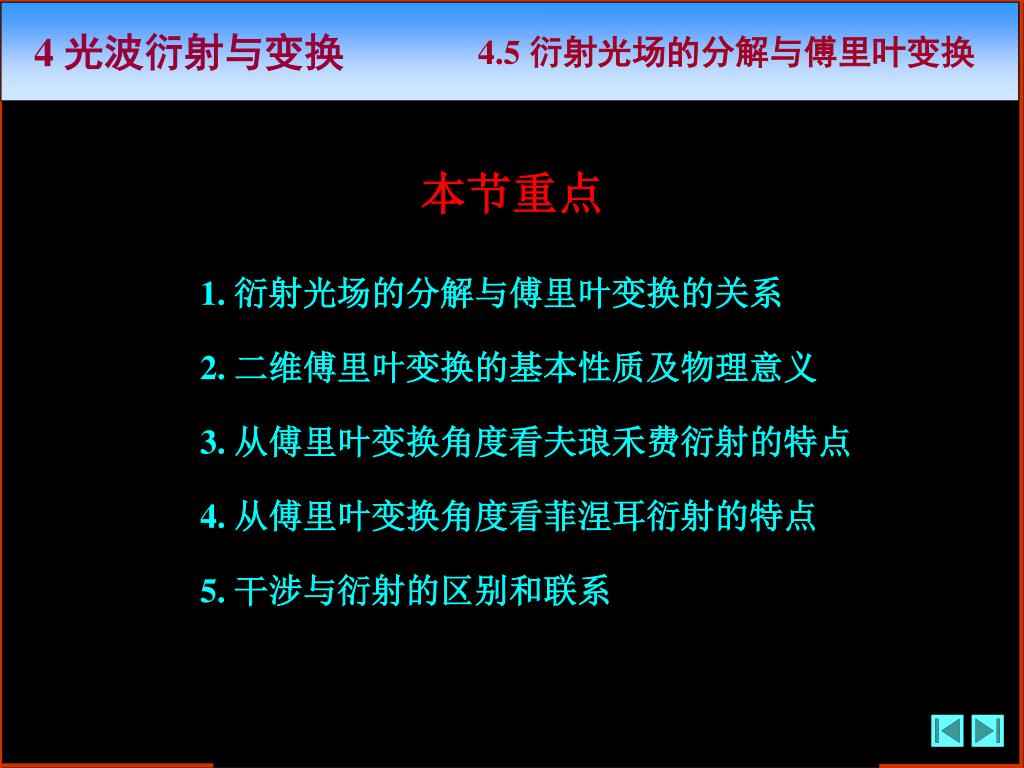 4 光波衍射与变换

4.5 衍射光场的分解与傅里叶变换

本节重点

1. 衍射光场的分解与傅里叶变换的关系

2. 二维傅里叶变换的基本性质及物理意义

3. 从傅里叶变换角度看夫琅禾费衍射的特点

4. 从傅里叶变换角度看菲涅耳衍射的特点

5. 干涉与衍射的区别和联系